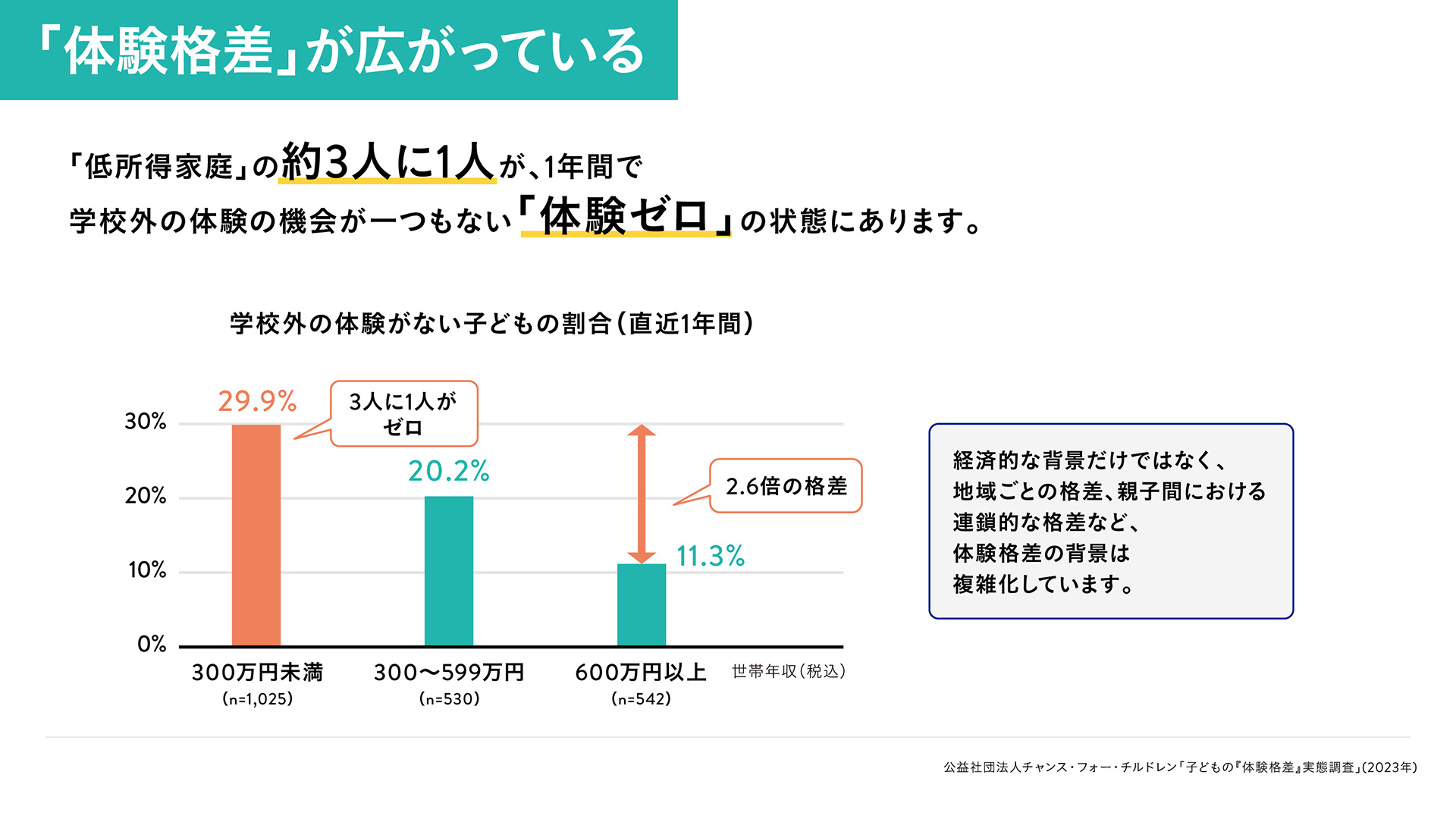 「体験格差」が広がっている

「低所得家庭」の約3人に1人が、1年間で
学校外の体験の機会が一つもない「体験ゼロ」の状態にあります。

学校外の体験がない子どもの割合（直近1年間）

30%
20%
10%
0%

29.9%
3人に1人が
ゼロ
20.2%
2.6倍の格差
11.3%

300万円未満
(n=1,025)
300〜599万円
(n=530)
600万円以上
(n=542)
世帯年収（税込）

経済的な背景だけではなく、
地域ごとの格差、親子間における
連鎖的な格差など、
体験格差の背景は
複雑化しています。

公益社団法人チャンス・フォー・チルドレン「子どもの『体験格差』実態調査」(2023年)